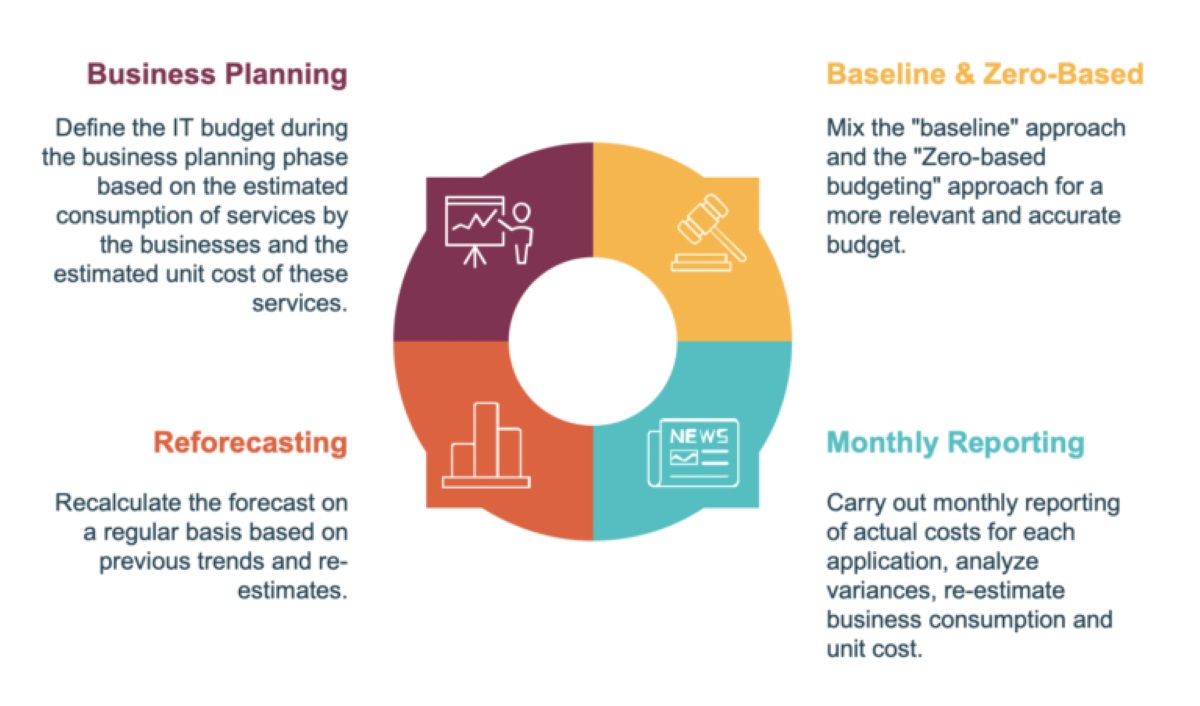 Business Planning

Define the IT budget during the business planning phase based on the estimated consumption of services by the businesses and the estimated unit cost of these services.

Baseline & Zero-Based

Mix the "baseline" approach and the "Zero-based budgeting" approach for a more relevant and accurate budget.

NEWS

Reforecasting

Recalculate the forecast on a regular basis based on previous trends and re-estimates.

Monthly Reporting

Carry out monthly reporting of actual costs for each application, analyze variances, re-estimate business consumption and unit cost.